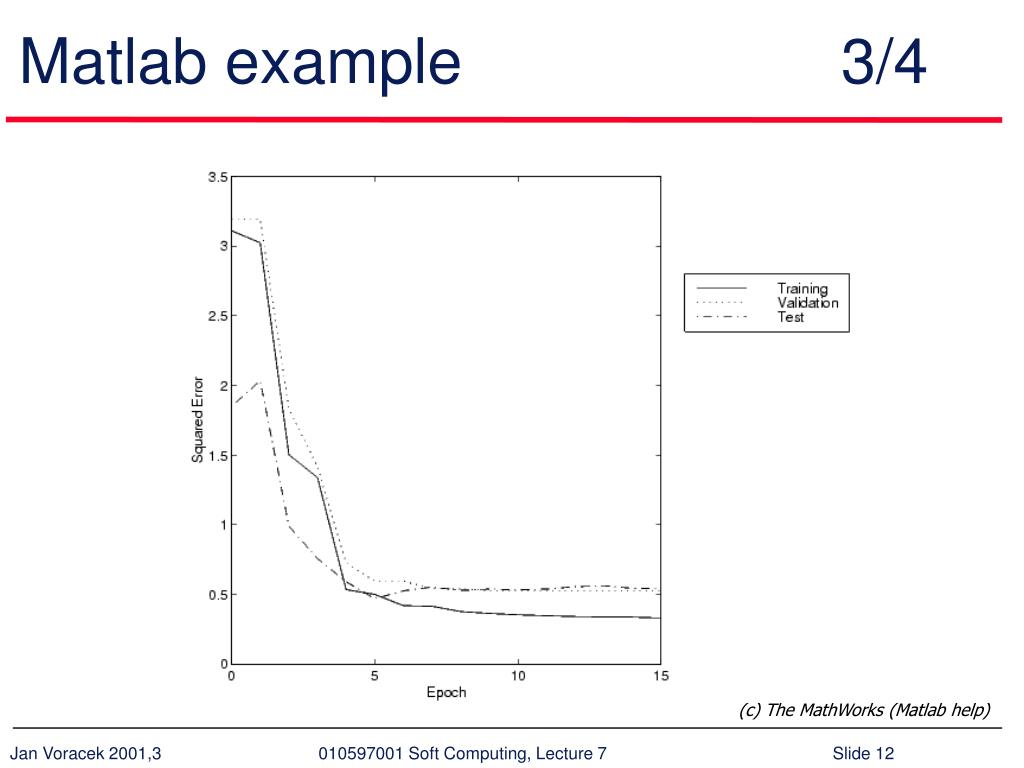 Matlab example 3/4

3.5
3
2.5
2
1.5
1
0.5
0
Squared Error
0 5 10 15
Epoch

Training
Validation
Test

(c) The MathWorks (Matlab help)

Jan Voracek 2001,3 010597001 Soft Computing, Lecture 7 Slide 12